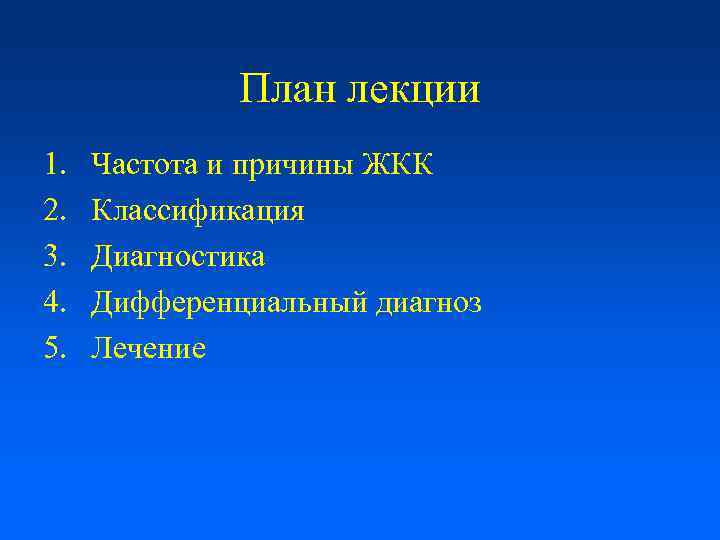 План лекции

1. Частота и причины ЖКК
2. Классификация
3. Диагностика
4. Дифференциальный диагноз
5. Лечение